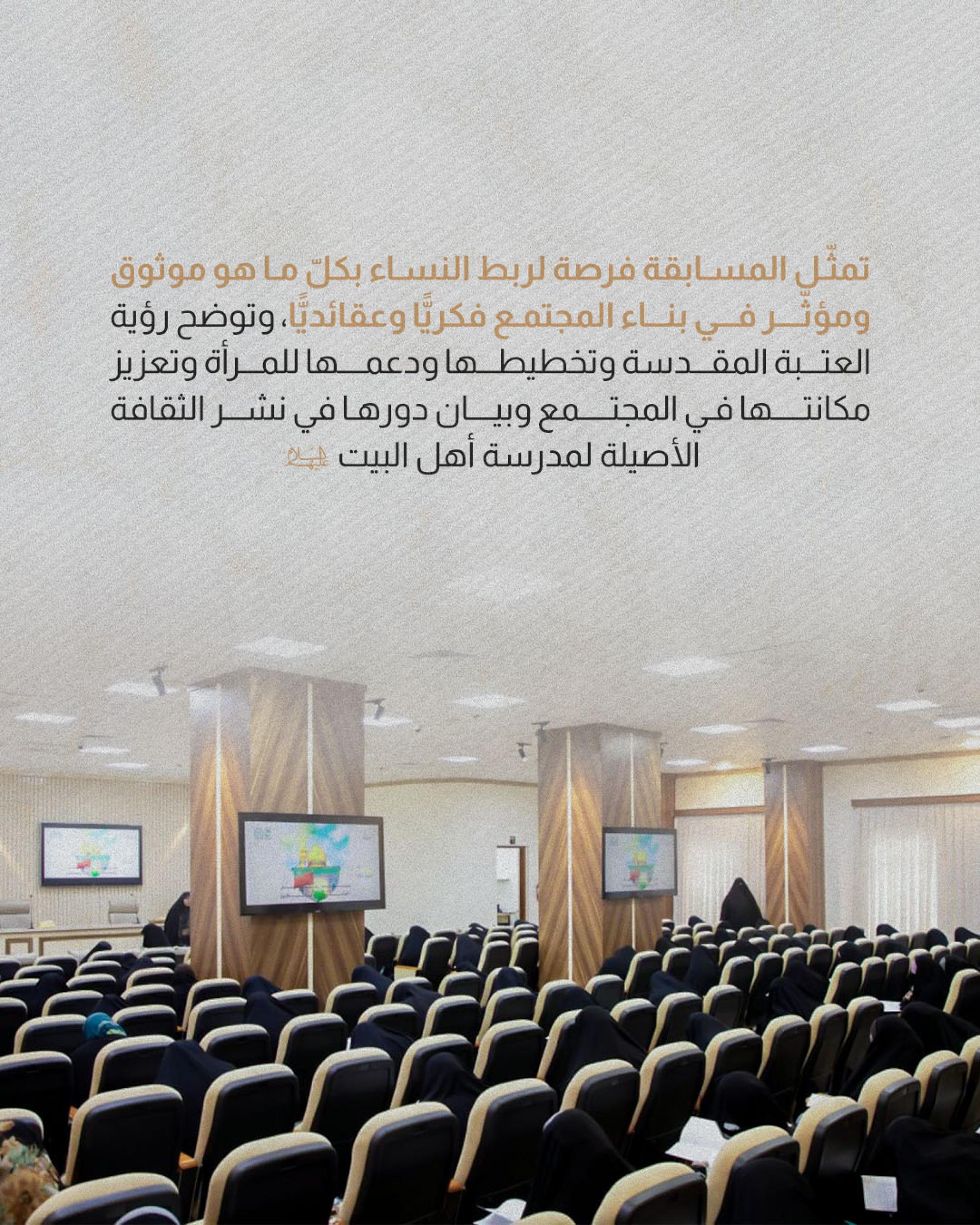 تمثّل المسابقة فرصة لربط النساء بكلّ ما هو موثوق ومؤثّر في بناء المجتمع فكريًّا وعقائديًّا، وتوضح رؤية العتبة المقدسة وتخطيطها ودعمها للمرأة وتعزيز مكانتها في المجتمع وبيان دورها في نشر الثقافة الأصيلة لمدرسة أهل البيت عليهم السلام